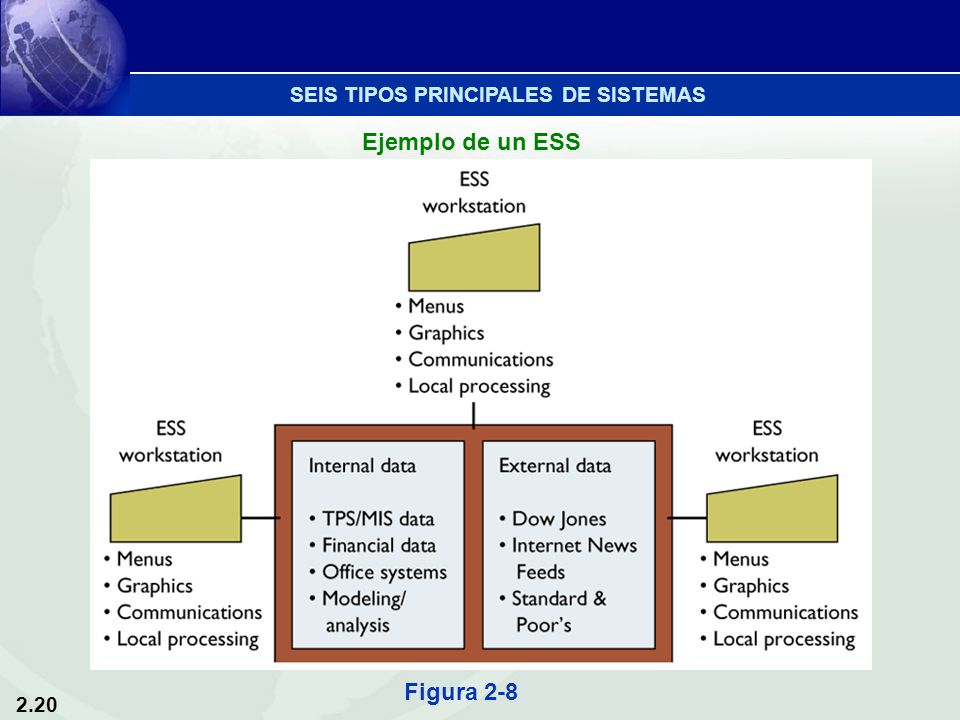 SEIS TIPOS PRINCIPALES DE SISTEMAS

Ejemplo de un ESS

ESS workstation

• Menus
• Graphics
• Communications
• Local processing

ESS workstation

• Menus
• Graphics
• Communications
• Local processing

Internal data

• TPS/MIS data
• Financial data
• Office systems
• Modeling/ analysis

External data

• Dow Jones
• Internet News Feeds
• Standard & Poor's

ESS workstation

• Menus
• Graphics
• Communications
• Local processing

Figura 2-8

2.20